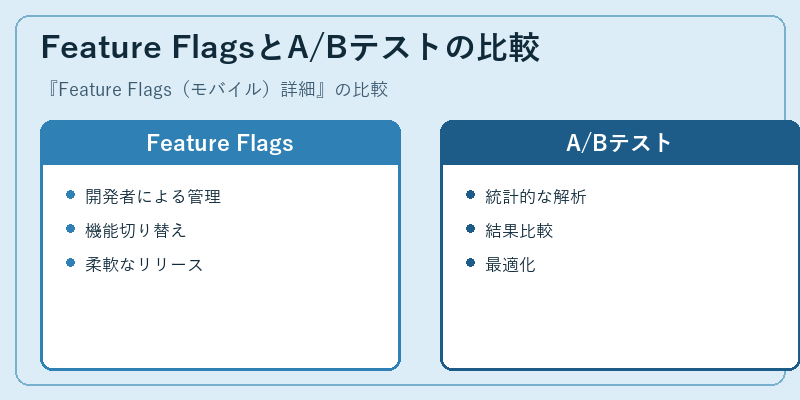 Feature FlagsとA/Bテストの比較

『Feature Flags（モバイル）詳細』の比較

Feature Flags

- 開発者による管理
- 機能切り替え
- 柔軟なリリース

A/Bテスト

- 統計的な解析
- 結果比較
- 最適化